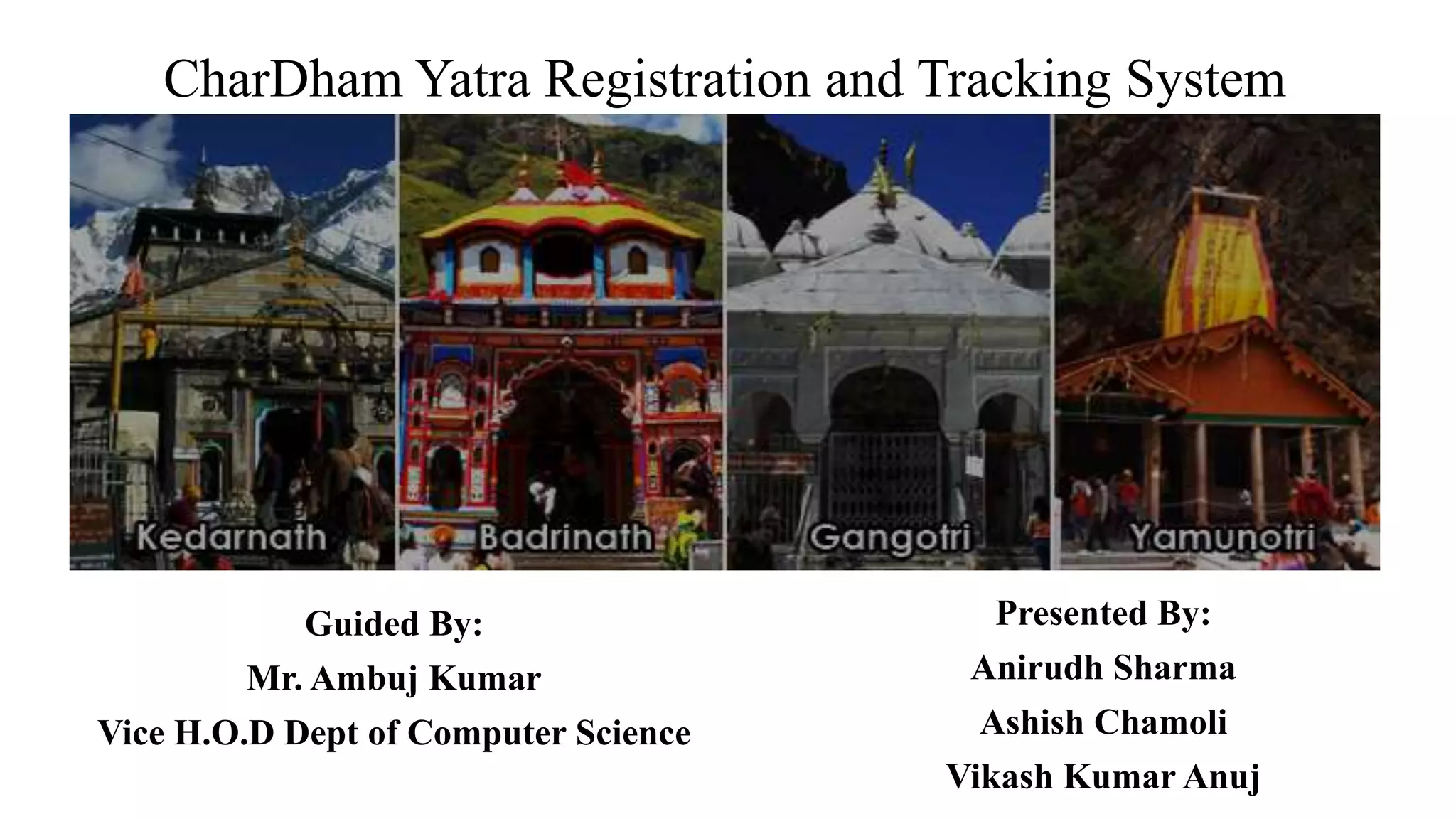 CharDham Yatra Registration and Tracking System

Kedarnath

Badrinath

Gangotri

Yamunotri

Guided By:
Mr. Ambuj Kumar
Vice H.O.D Dept of Computer Science

Presented By:
Anirudh Sharma
Ashish Chamoli
Vikash Kumar Anuj